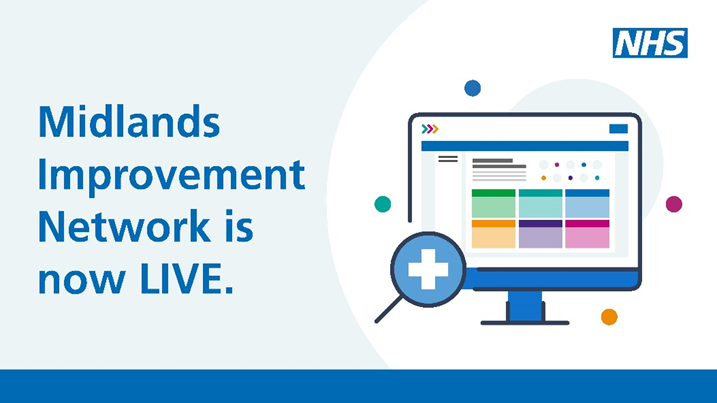 NHS

Midlands Improvement Network is now LIVE.